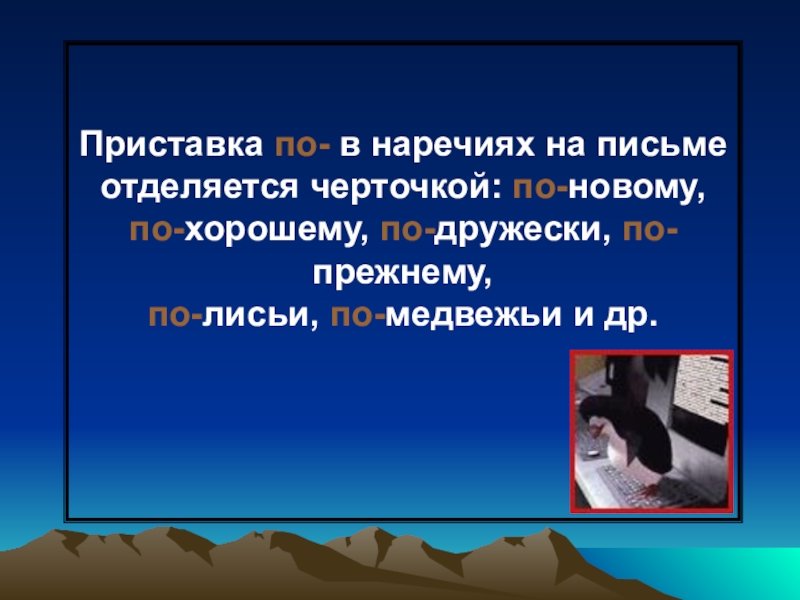 Приставка по- в наречиях на письме отделяется черточкой: по-новому, по-хорошему, по-дружески, по-прежнему,
по-лисьи, по-медвежьи и др.